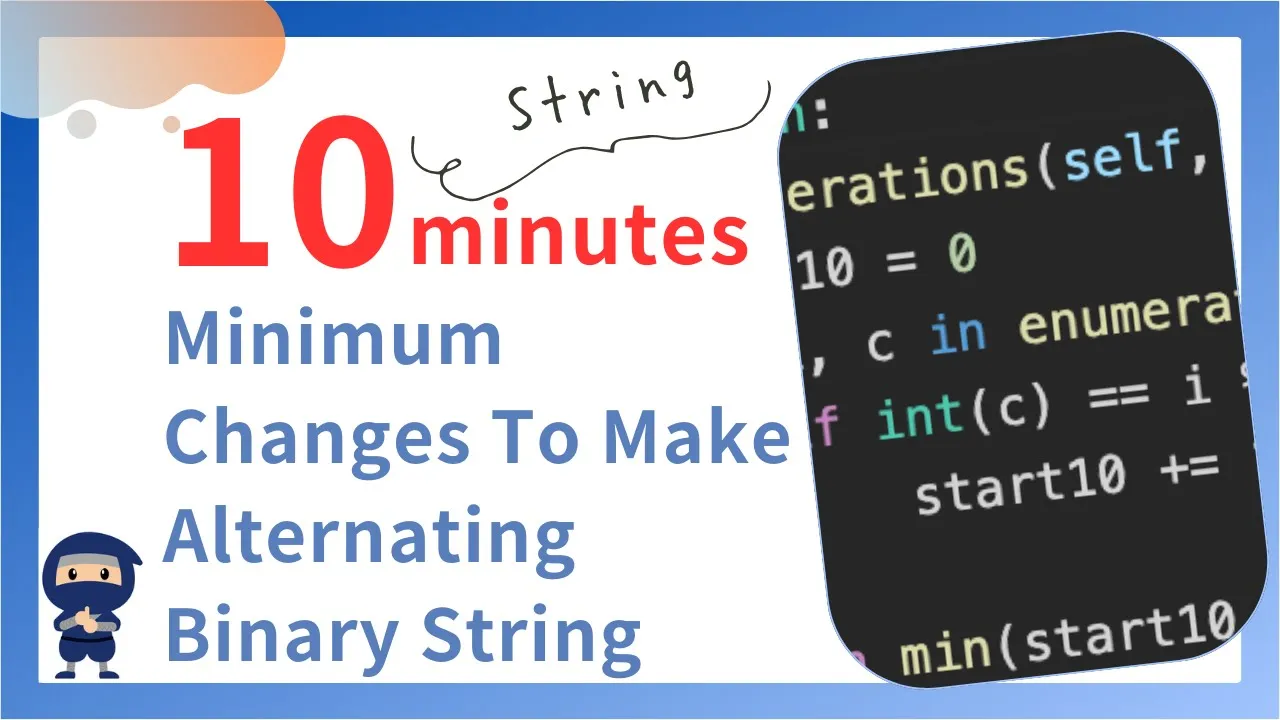 String

10 minutes

Minimum Changes To Make Alternating Binary String

n:
erations(self,
10 = 0
, c in enumera
f int(c) == i
start10 +=

min(start10